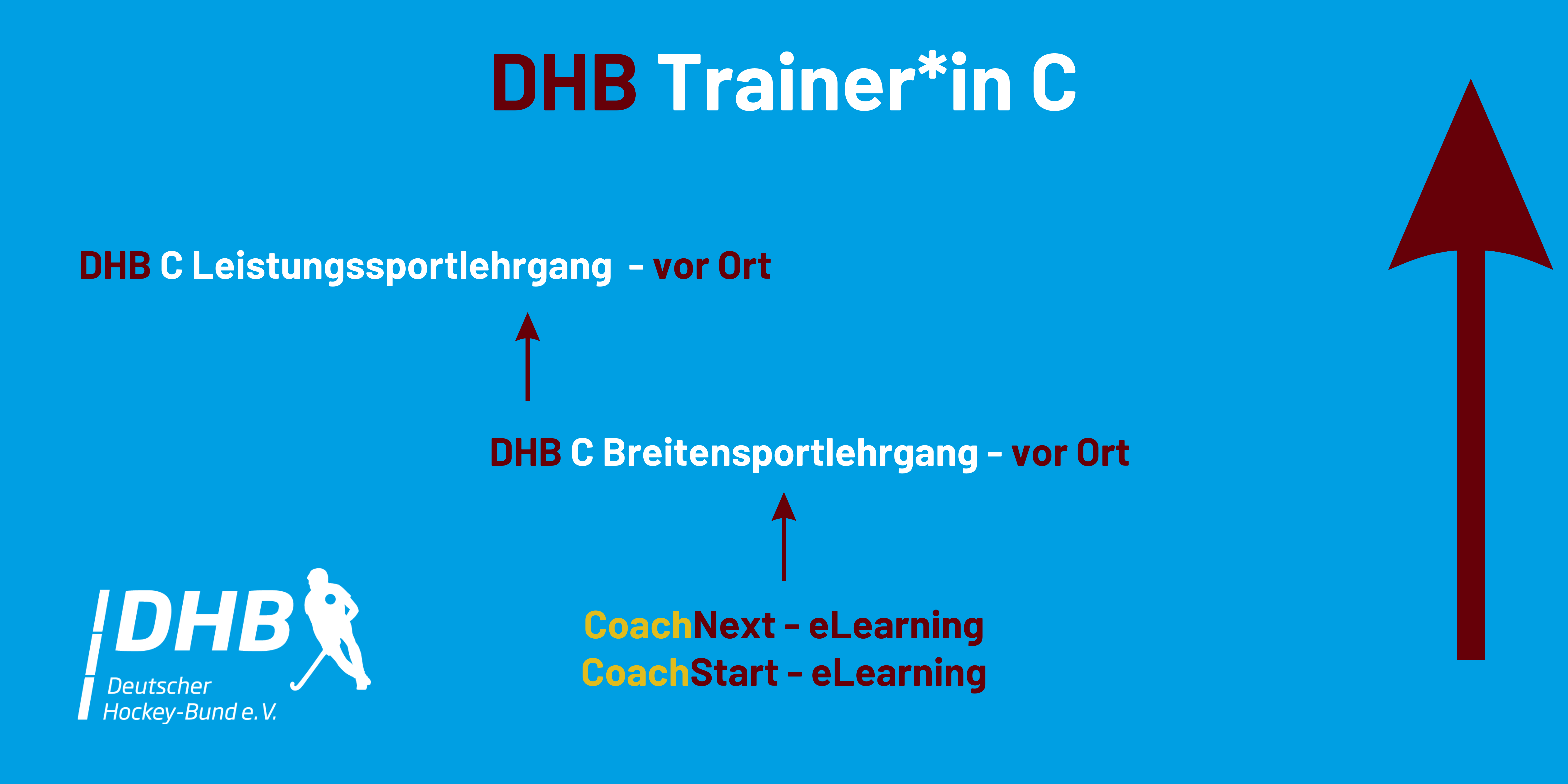 DHB Trainer*in C

DHB C Leistungssportlehrgang - vor Ort

DHB C Breitensportlehrgang - vor Ort

CoachNext - eLearning
CoachStart - eLearning

DHB
Deutscher
Hockey-Bund e. V.